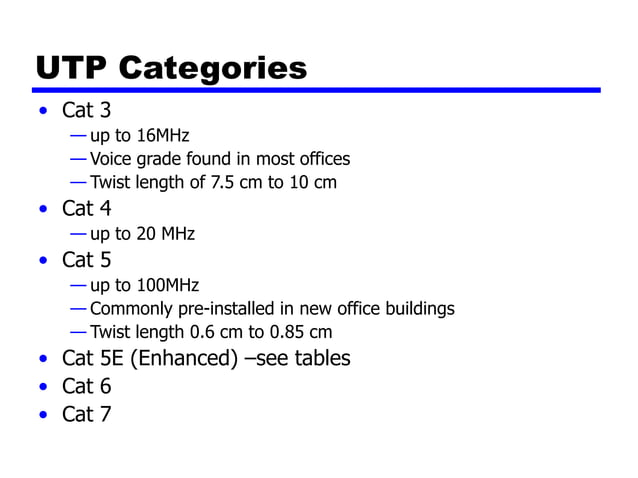 UTP Categories

• Cat 3
— up to 16MHz
— Voice grade found in most offices
— Twist length of 7.5 cm to 10 cm
• Cat 4
— up to 20 MHz
• Cat 5
— up to 100MHz
— Commonly pre-installed in new office buildings
— Twist length 0.6 cm to 0.85 cm
• Cat 5E (Enhanced) –see tables
• Cat 6
• Cat 7